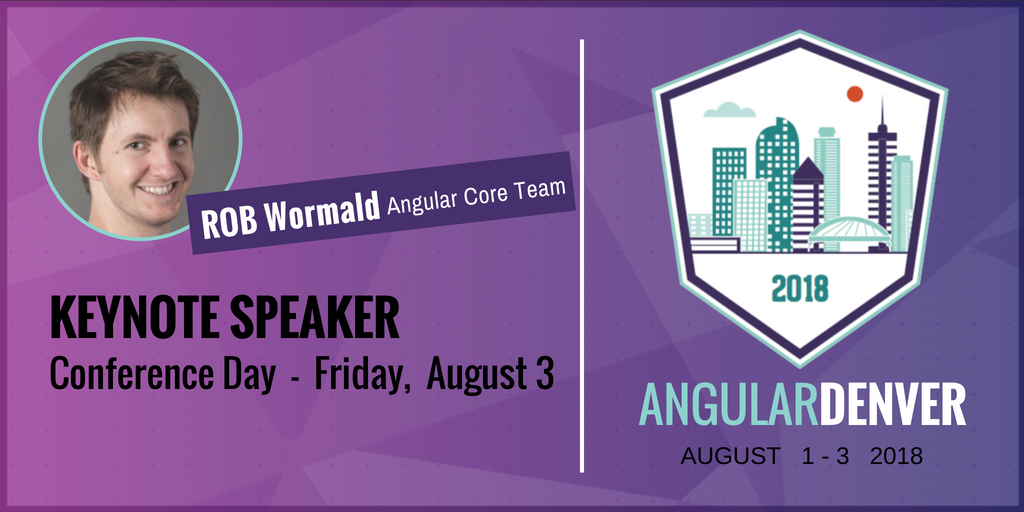 ROB Wormald Angular Core Team

KEYNOTE SPEAKER
Conference Day - Friday, August 3

2018

ANGULARDENVER
AUGUST 1 - 3 2018